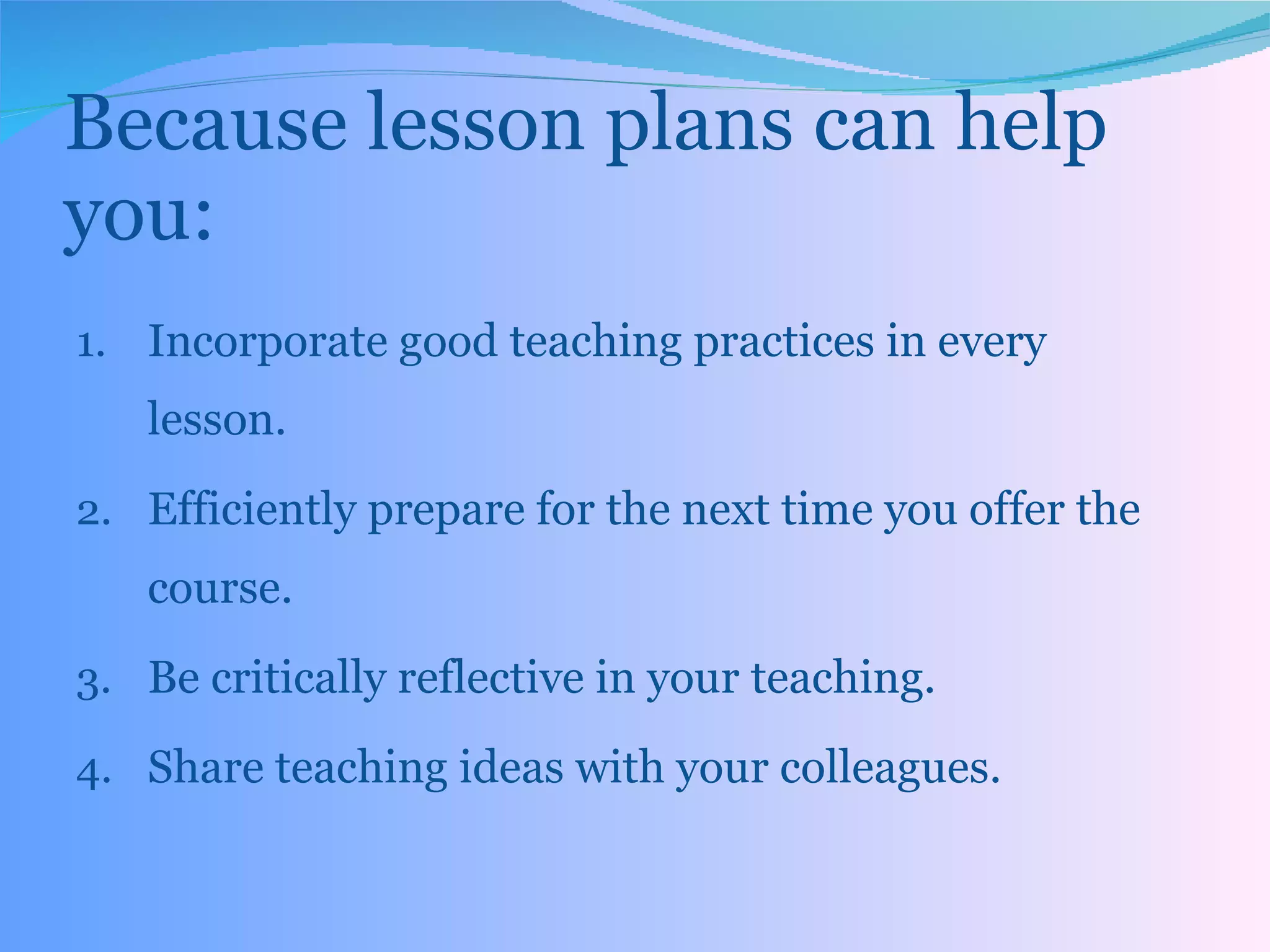 Because lesson plans can help you:

1. Incorporate good teaching practices in every lesson.
2. Efficiently prepare for the next time you offer the course.
3. Be critically reflective in your teaching.
4. Share teaching ideas with your colleagues.